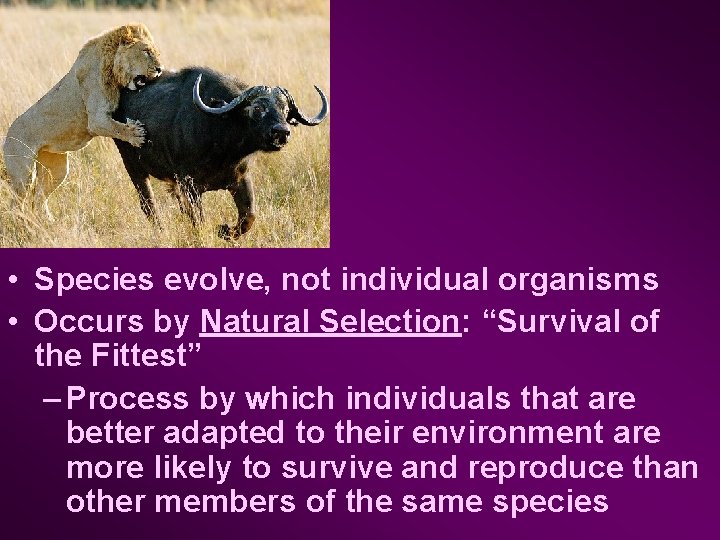 • Species evolve, not individual organisms
• Occurs by Natural Selection: “Survival of the Fittest”
– Process by which individuals that are better adapted to their environment are more likely to survive and reproduce than other members of the same species